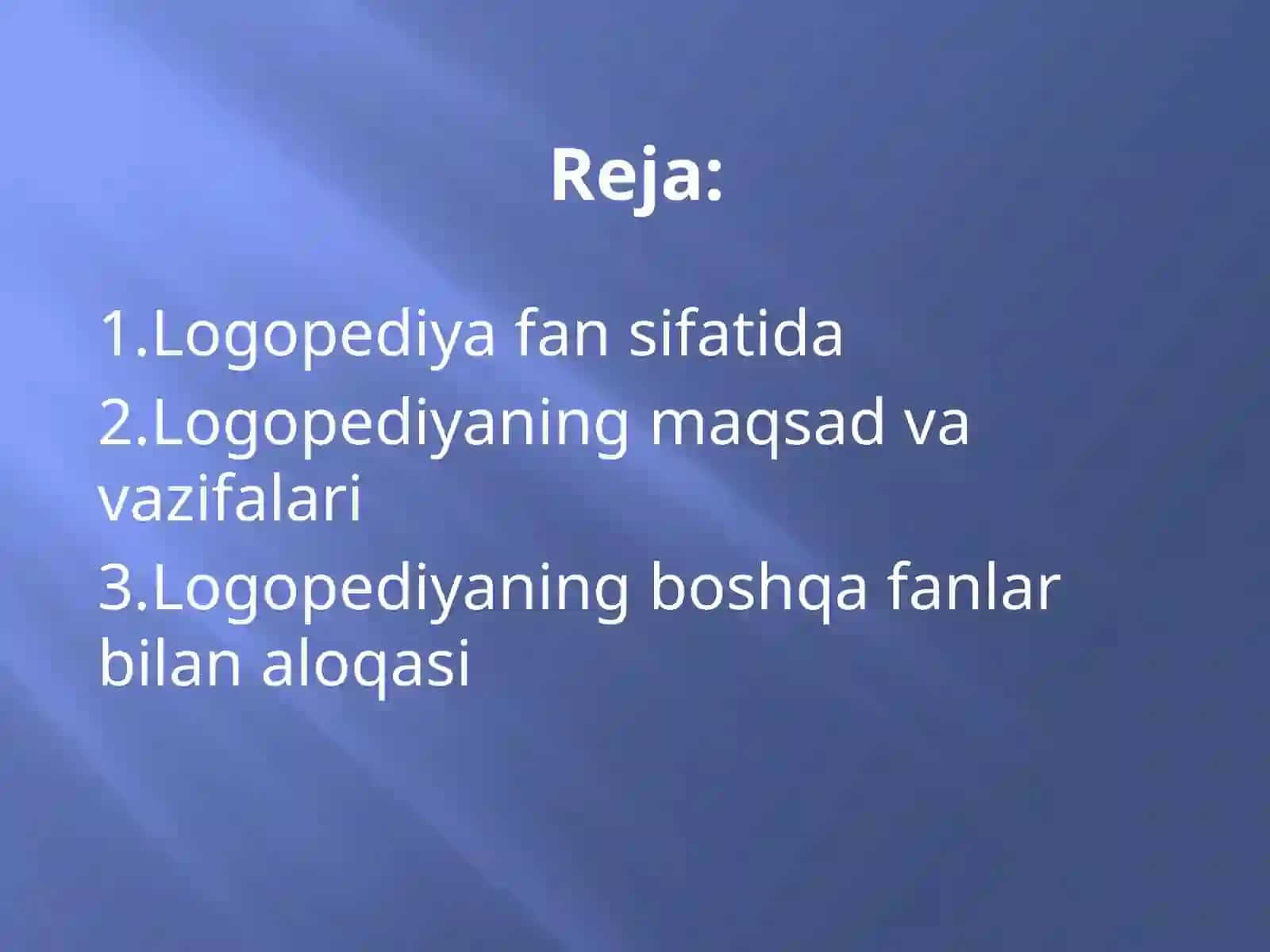 Reja:

1.Logopediya fan sifatida

2.Logopediyaning maqsad va vazifalari

3.Logopediyaning boshqa fanlar bilan aloqasi